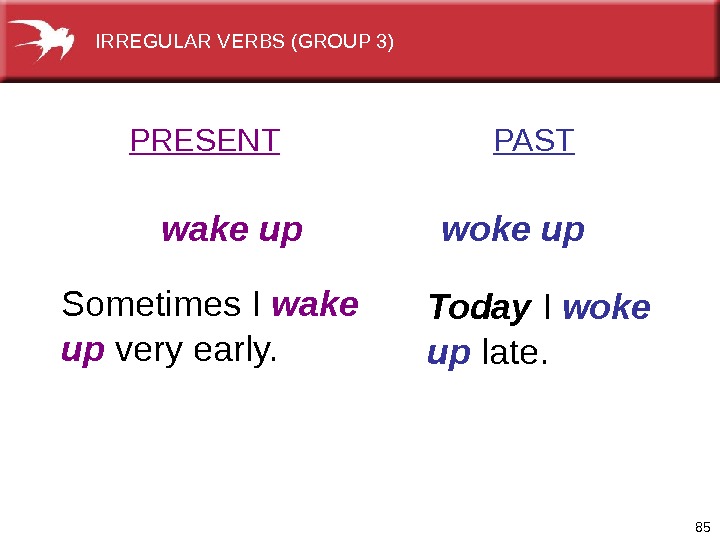 IRREGULAR VERBS (GROUP 3)

PRESENT

wake up

Sometimes I wake up very early.

PAST

woke up

Today I woke up late.

85